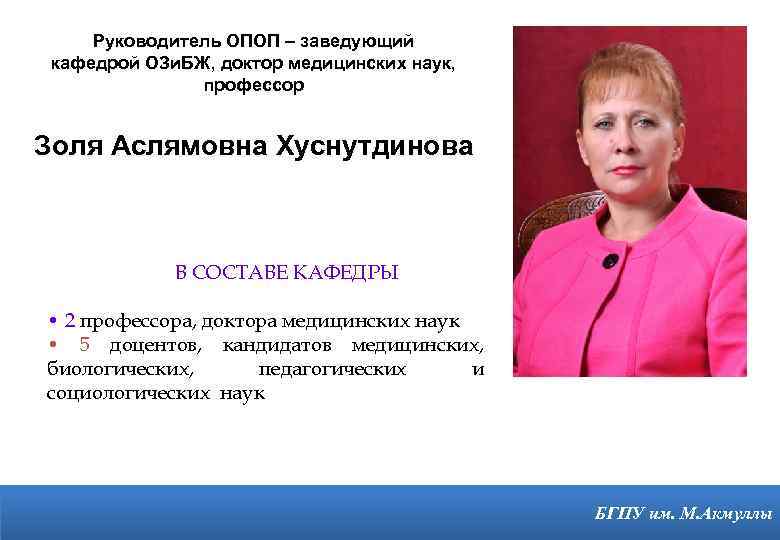 Руководитель ОПОП – заведующий кафедрой ОЗиБЖ, доктор медицинских наук, профессор

Золя Аслямовна Хуснутдинова

В СОСТАВЕ КАФЕДРЫ

• 2 профессора, доктора медицинских наук
• 5 доцентов, кандидатов медицинских, биологических, педагогических и социологических наук

БГПУ им. М.Акмуллы